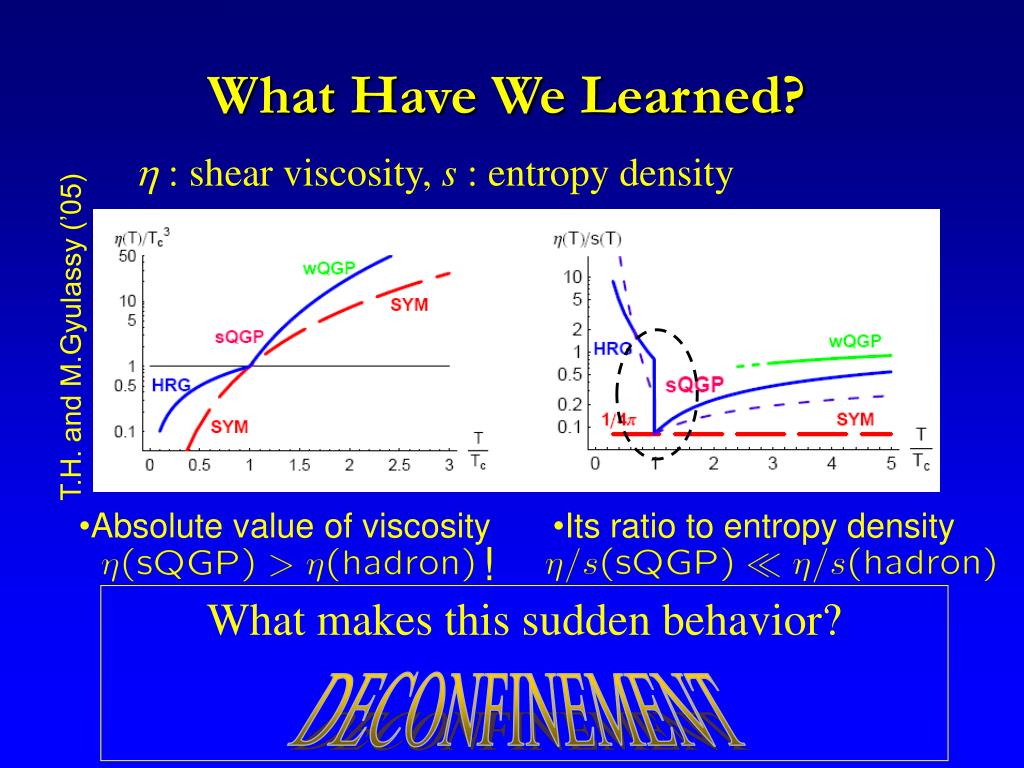 What Have We Learned?

$\eta$ : shear viscosity, $s$ : entropy density

T.H. and M.Gyulassy ('05)

$\eta(T)/T_c^3$
50
10
5
1
0.5
0.1
wQGP
SYM
sQGP
HRG
SYM
0 0.5 1 1.5 2 2.5 3
$\frac{T}{T_c}$

$\eta(T)/s(T)$
10
5
2
1
0.5
0.2
0.1
HRG
sQGP
wQGP
$1/4\pi$
SYM
0 1 2 3 4 5
$\frac{T}{T_c}$

•Absolute value of viscosity
$\eta(\text{sQGP}) > \eta(\text{hadron})$ !

•Its ratio to entropy density
$\eta/s(\text{sQGP}) \ll \eta/s(\text{hadron})$

What makes this sudden behavior?

DECONFINEMENT